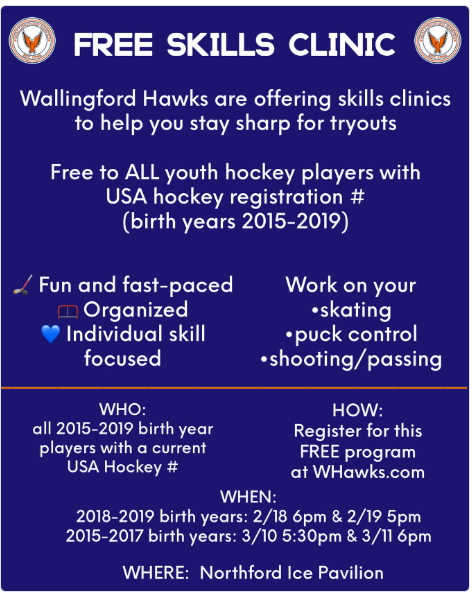 FREE SKILLS CLINIC

Wallingford Hawks are offering skills clinics to help you stay sharp for tryouts

Free to ALL youth hockey players with USA hockey registration # (birth years 2015-2019)

🏒 Fun and fast-paced
🥅 Organized
💙 Individual skill focused

Work on your
•skating
•puck control
•shooting/passing

WHO:
all 2015-2019 birth year players with a current USA Hockey #

HOW:
Register for this FREE program at WHawks.com

WHEN:
2018-2019 birth years: 2/18 6pm & 2/19 5pm
2015-2017 birth years: 3/10 5:30pm & 3/11 6pm

WHERE: Northford Ice Pavilion